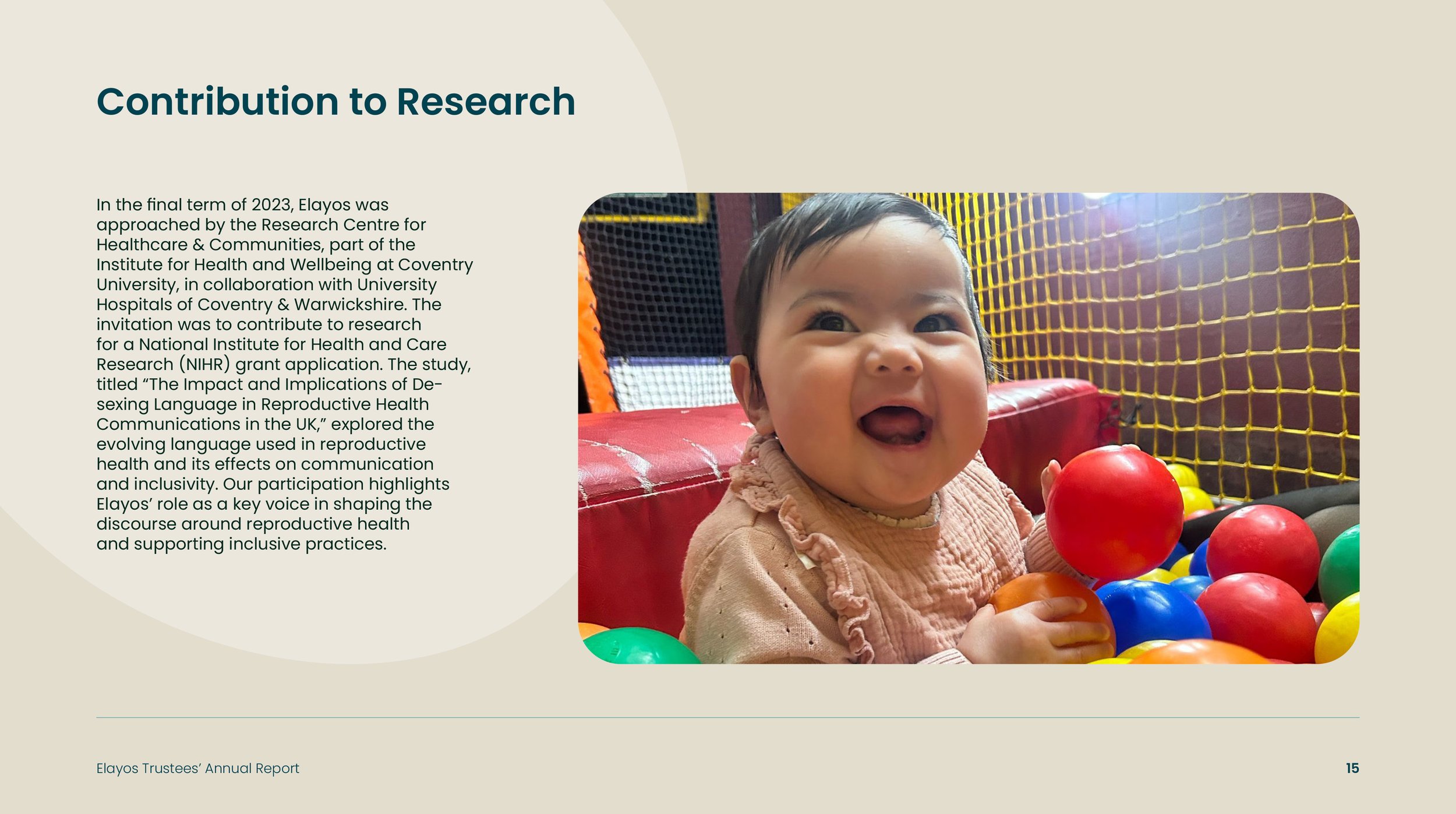 Contribution to Research

In the final term of 2023, Elayos was approached by the Research Centre for Healthcare & Communities, part of the Institute for Health and Wellbeing at Coventry University, in collaboration with University Hospitals of Coventry & Warwickshire. The invitation was to contribute to research for a National Institute for Health and Care Research (NIHR) grant application. The study, titled “The Impact and Implications of De-sexing Language in Reproductive Health Communications in the UK,” explored the evolving language used in reproductive health and its effects on communication and inclusivity. Our participation highlights Elayos’ role as a key voice in shaping the discourse around reproductive health and supporting inclusive practices.

Elayos Trustees’ Annual Report

15